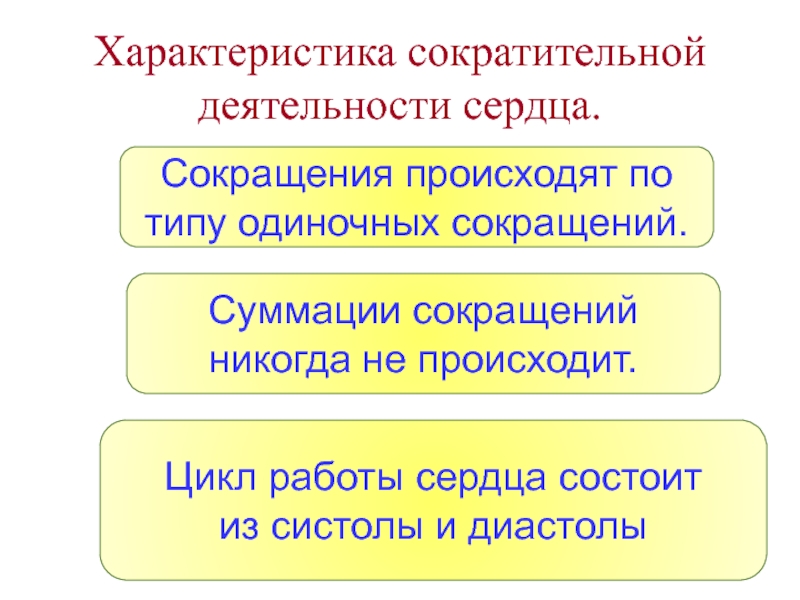 Характеристика сократительной деятельности сердца.

Сокращения происходят по типу одиночных сокращений.

Суммации сокращений никогда не происходит.

Цикл работы сердца состоит из систолы и диастолы